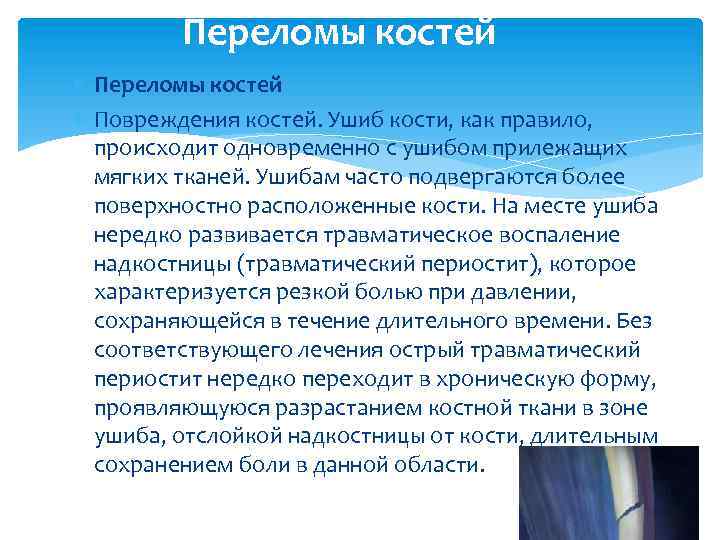 Переломы костей

Переломы костей

Повреждения костей. Ушиб кости, как правило, происходит одновременно с ушибом прилежащих мягких тканей. Ушибам часто подвергаются более поверхностно расположенные кости. На месте ушиба нередко развивается травматическое воспаление надкостницы (травматический периостит), которое характеризуется резкой болью при давлении, сохраняющейся в течение длительного времени. Без соответствующего лечения острый травматический периостит нередко переходит в хроническую форму, проявляющуюся разрастанием костной ткани в зоне ушиба, отслойкой надкостницы от кости, длительным сохранением боли в данной области.